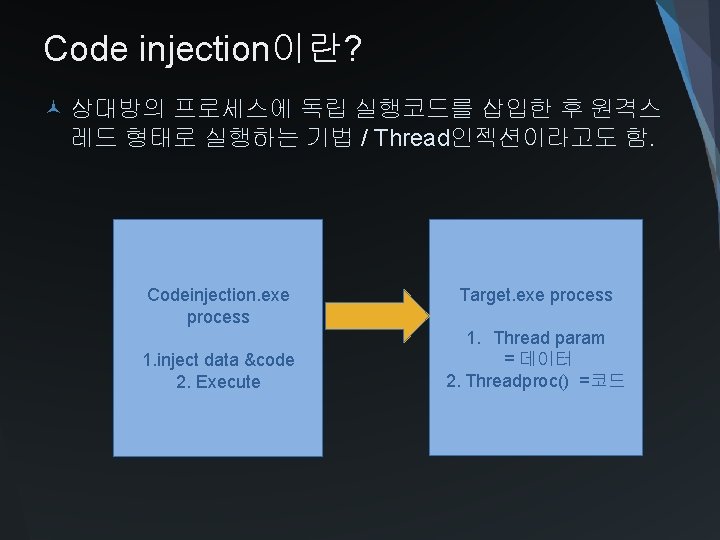 Code injection이란?

상대방의 프로세스에 독립 실행코드를 삽입한 후 원격스레드 형태로 실행하는 기법 / Thread인젝션이라고도 함.

Codeinjection.exe process

1.inject data &code
2. Execute

Target.exe process

1. Thread param = 데이터
2. Threadproc() =코드